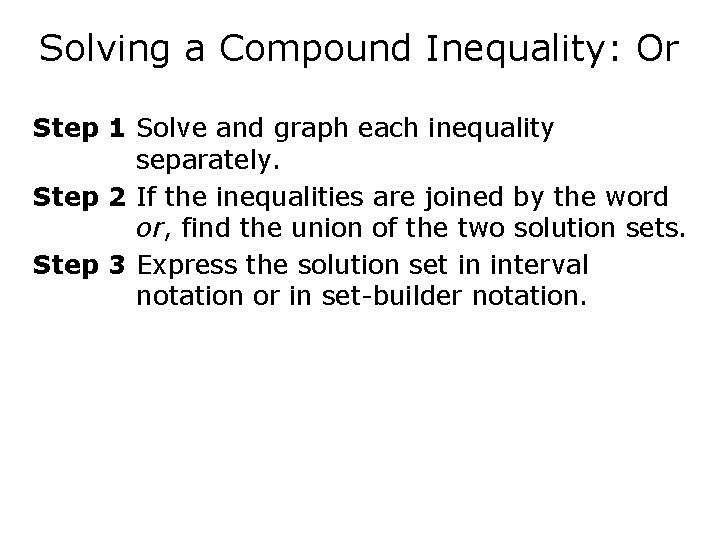 Solving a Compound Inequality: Or

Step 1 Solve and graph each inequality separately.

Step 2 If the inequalities are joined by the word or, find the union of the two solution sets.

Step 3 Express the solution set in interval notation or in set-builder notation.